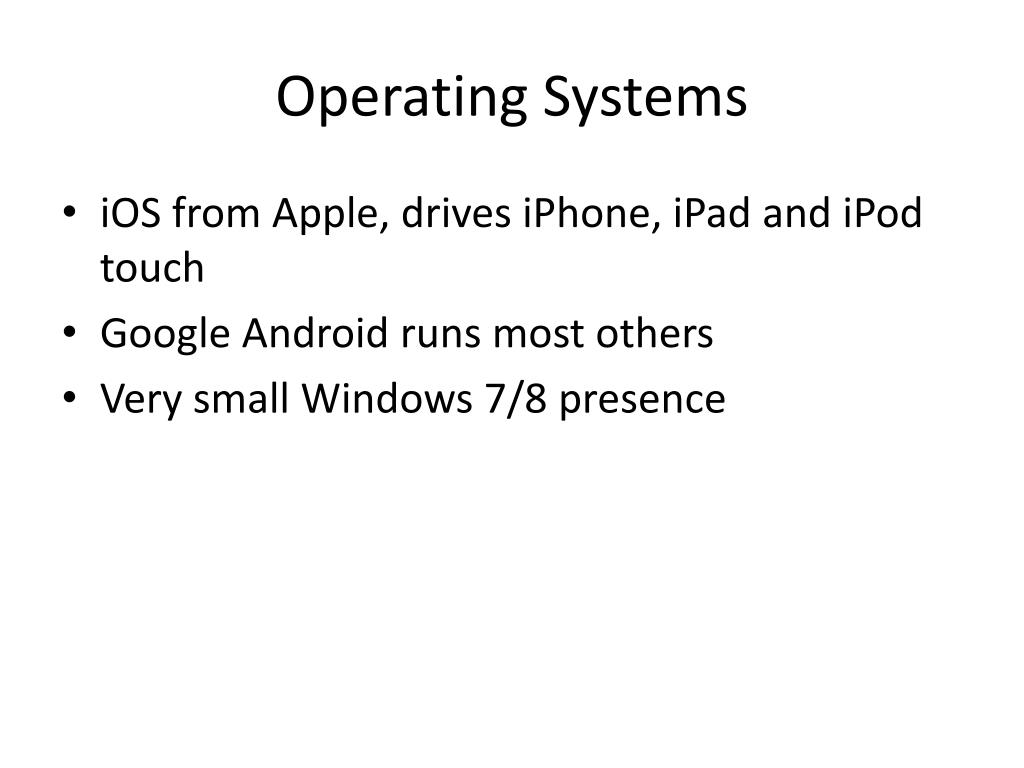 Operating Systems

• iOS from Apple, drives iPhone, iPad and iPod touch
• Google Android runs most others
• Very small Windows 7/8 presence